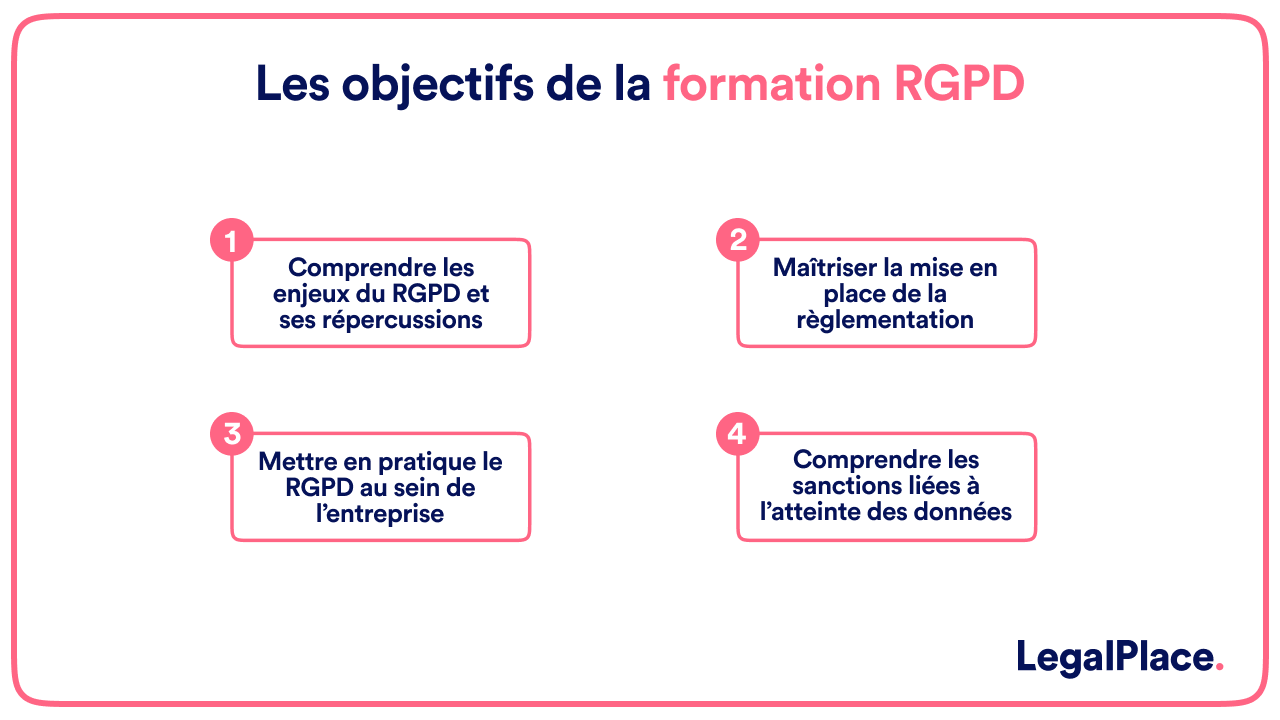 Les objectifs de la formation RGPD

1
Comprendre les enjeux du RGPD et ses répercussions

2
Maîtriser la mise en place de la règlementation

3
Mettre en pratique le RGPD au sein de l'entreprise

4
Comprendre les sanctions liées à l'atteinte des données

LegalPlace.